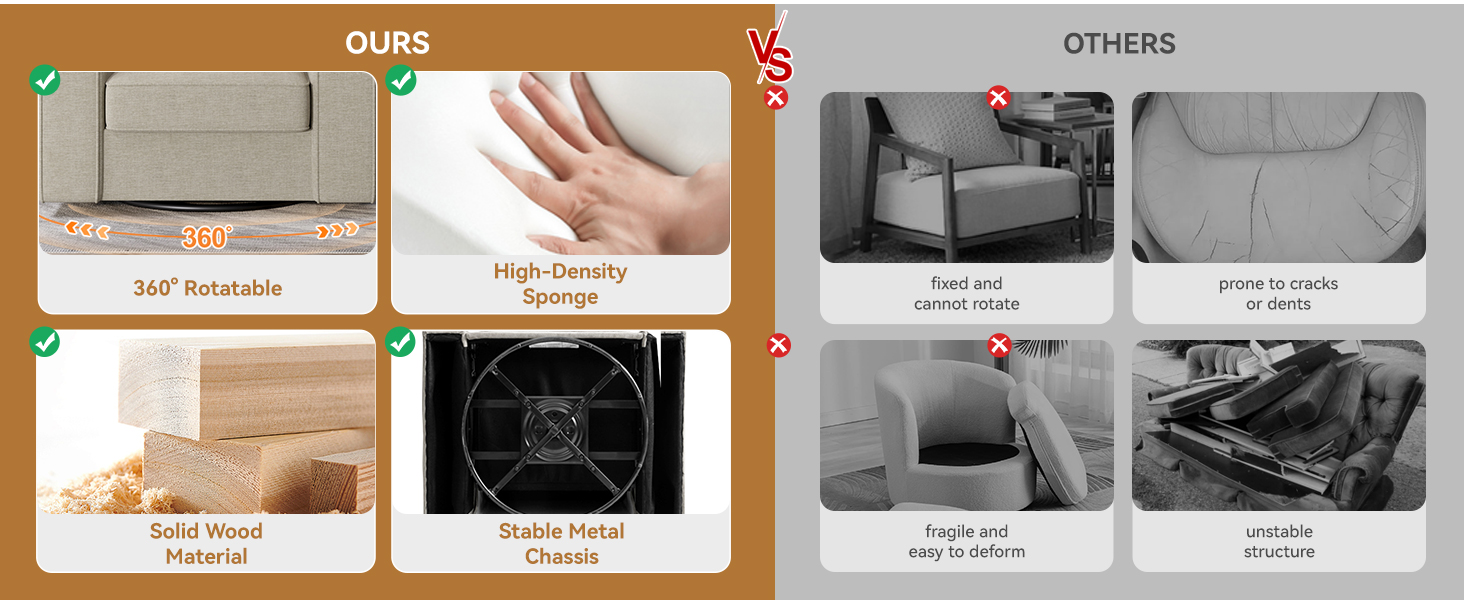 OURS

VS

OTHERS

360°

360° Rotatable

High-Density Sponge

Solid Wood Material

Stable Metal Chassis

fixed and cannot rotate

prone to cracks or dents

fragile and easy to deform

unstable structure